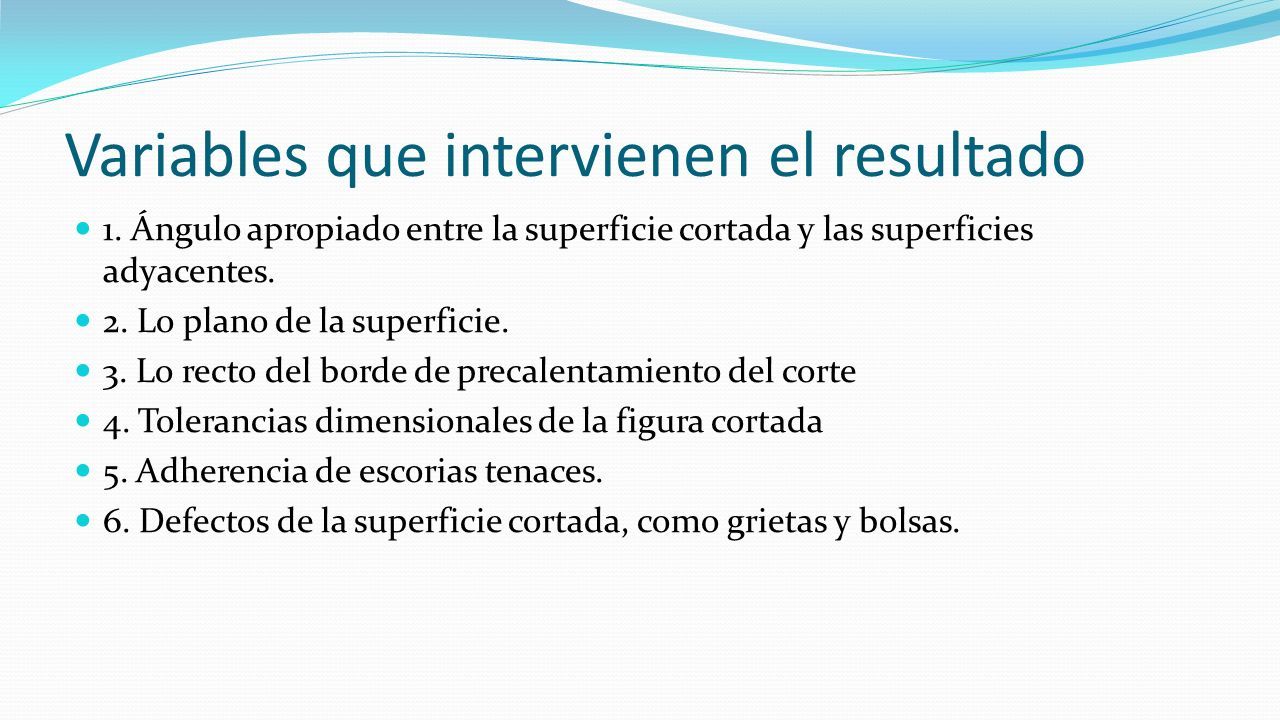 Variables que intervienen el resultado

1. Ángulo apropiado entre la superficie cortada y las superficies adyacentes.

2. Lo plano de la superficie.

3. Lo recto del borde de precalentamiento del corte

4. Tolerancias dimensionales de la figura cortada

5. Adherencia de escorias tenaces.

6. Defectos de la superficie cortada, como grietas y bolsas.